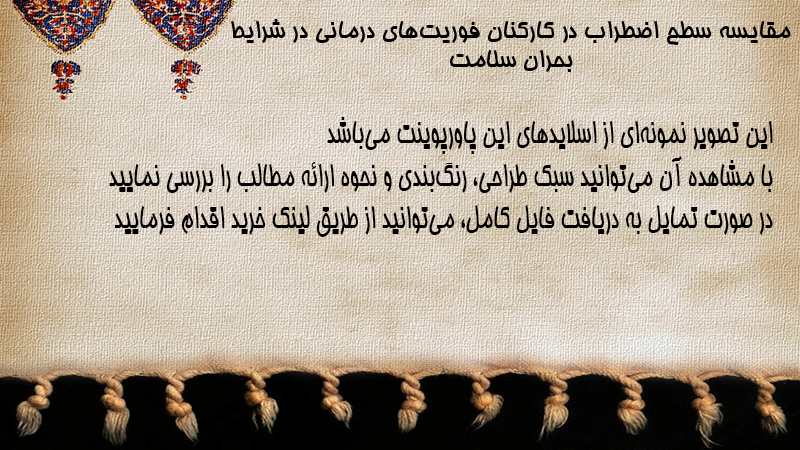 مقایسه سطح اضطراب در کارکنان فوریت‌های درمانی در شرایط بحران سلامت

این تصویر نمونه‌ای از اسلایدهای این پاورپوینت می‌باشد
با مشاهده آن می‌توانید سبک طراحی، رنگ‌بندی و نحوه ارائه مطالب را بررسی نمایید
در صورت تمایل به دریافت فایل کامل، می‌توانید از طریق لینک خرید اقدام فرمایید